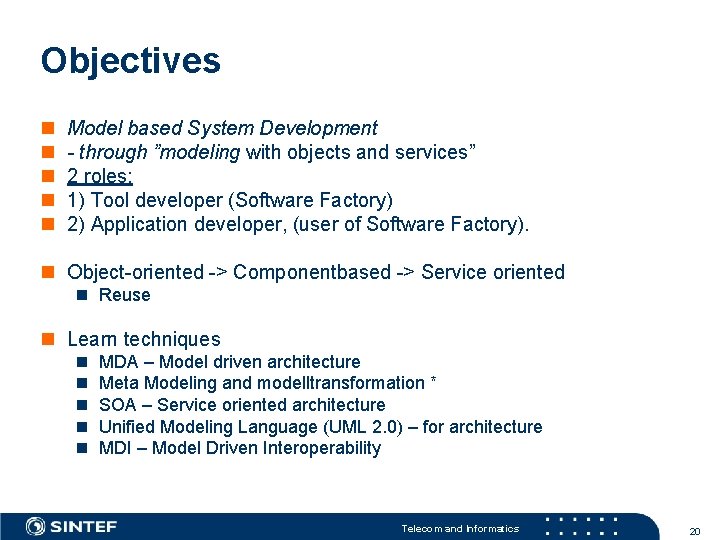 Objectives

• Model based System Development
• - through "modeling with objects and services"
• 2 roles:
• 1) Tool developer (Software Factory)
• 2) Application developer, (user of Software Factory).

• Object-oriented -> Componentbased -> Service oriented
• Reuse

• Learn techniques
• MDA – Model driven architecture
• Meta Modeling and modelltransformation *
• SOA – Service oriented architecture
• Unified Modeling Language (UML 2.0) – for architecture
• MDI – Model Driven Interoperability

SINTEF

Telecom and Informatics

20